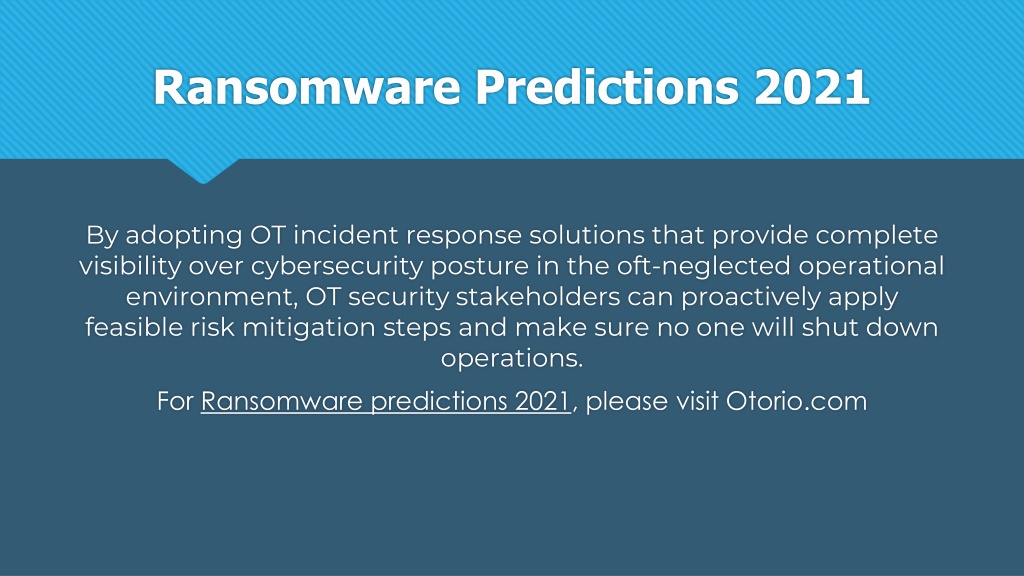 Ransomware Predictions 2021

By adopting OT incident response solutions that provide complete visibility over cybersecurity posture in the oft-neglected operational environment, OT security stakeholders can proactively apply feasible risk mitigation steps and make sure no one will shut down operations.

For Ransomware predictions 2021, please visit Otorio.com